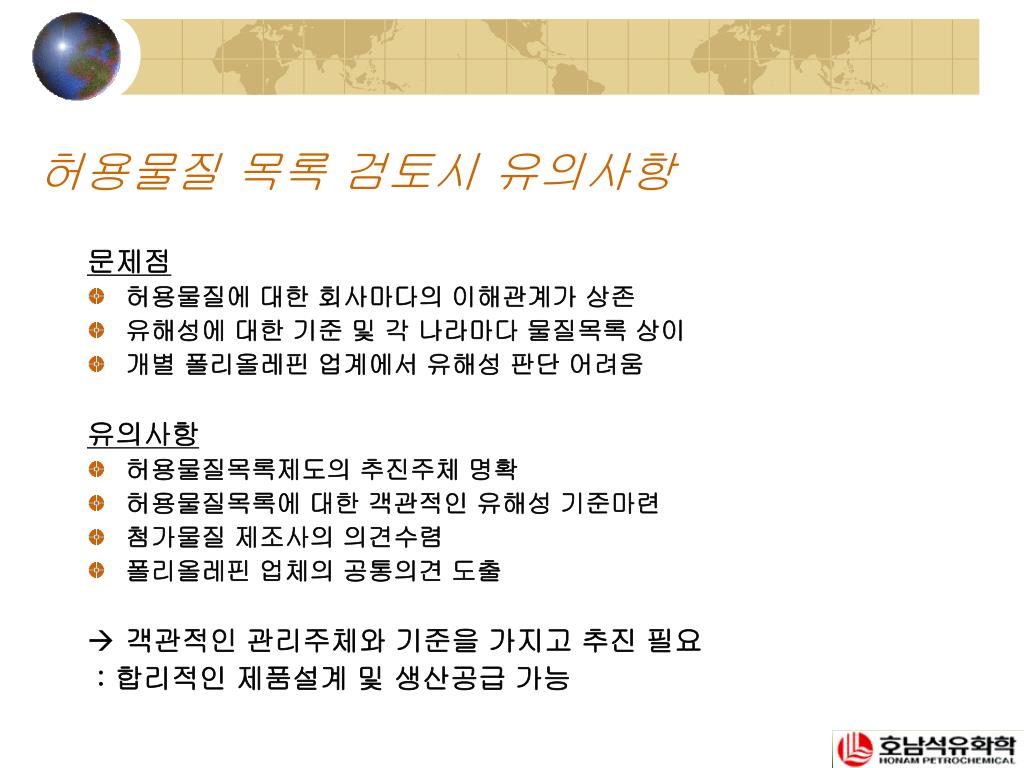 허용물질 목록 검토시 유의사항

문제점

허용물질에 대한 회사마다의 이해관계가 상존

유해성에 대한 기준 및 각 나라마다 물질목록 상이

개별 폴리올레핀 업계에서 유해성 판단 어려움

유의사항

허용물질목록제도의 추진주체 명확

허용물질목록에 대한 객관적인 유해성 기준마련

첨가물질 제조사의 의견수렴

폴리올레핀 업체의 공통의견 도출

→ 객관적인 관리주체와 기준을 가지고 추진 필요
: 합리적인 제품설계 및 생산공급 가능

호남석유화학
HONAM PETROCHEMICAL